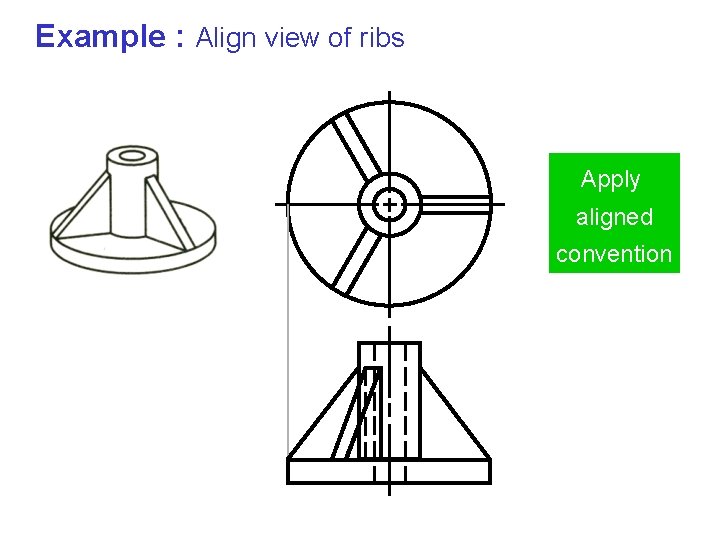 Example : Align view of ribs

Apply aligned convention